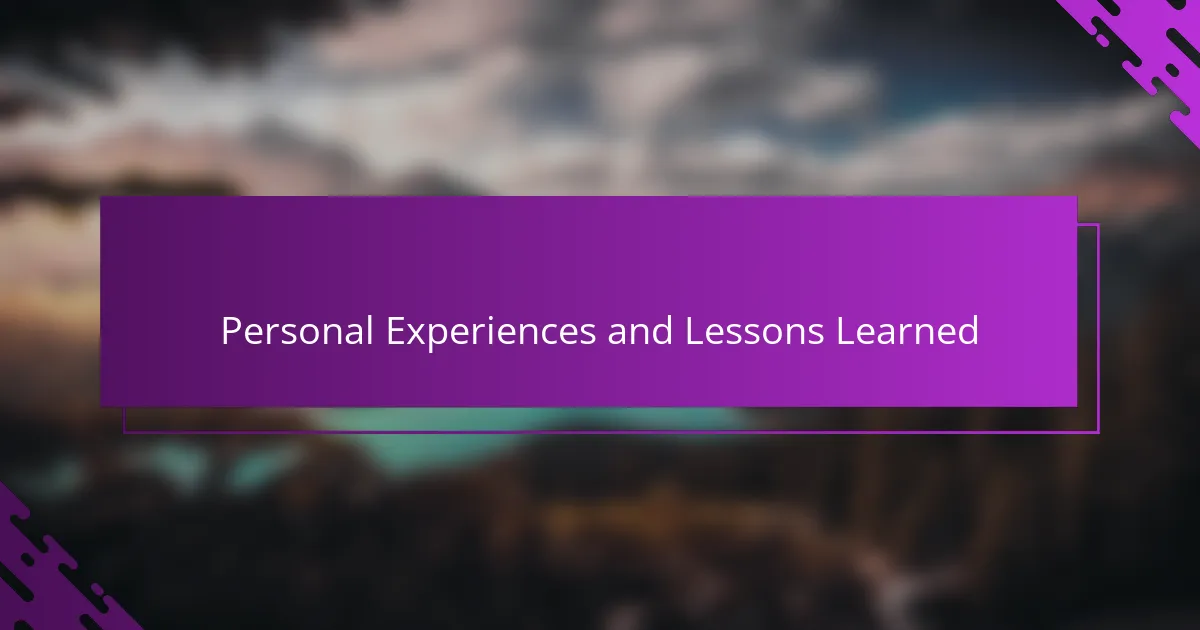 Personal Experiences and Lessons Learned